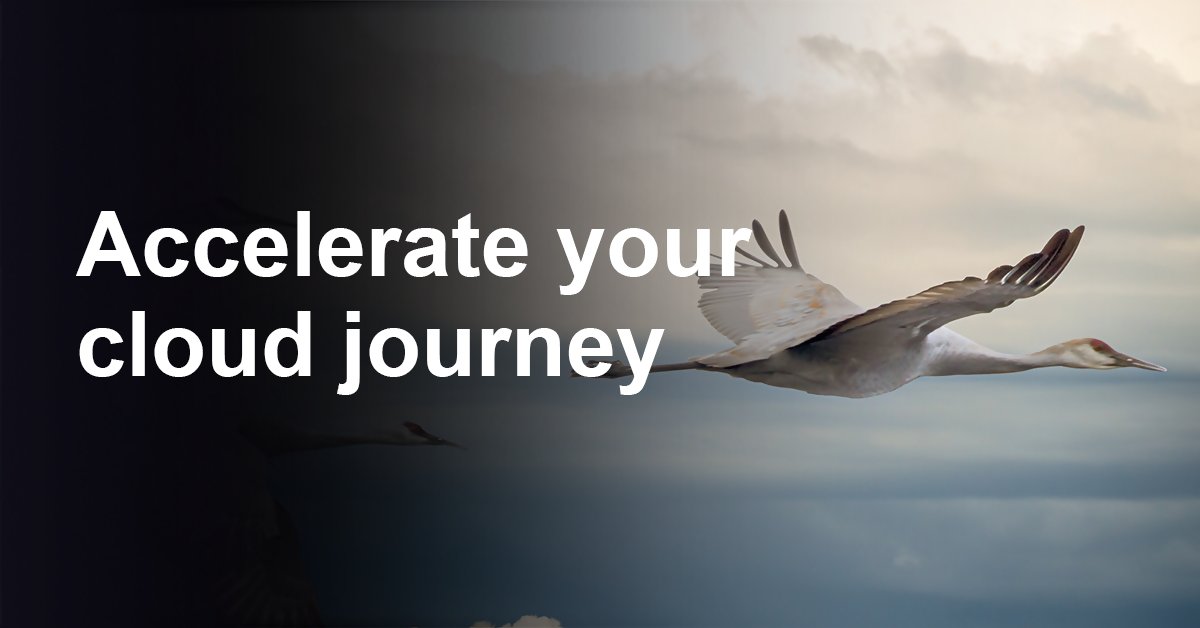 Accelerate your cloud journey